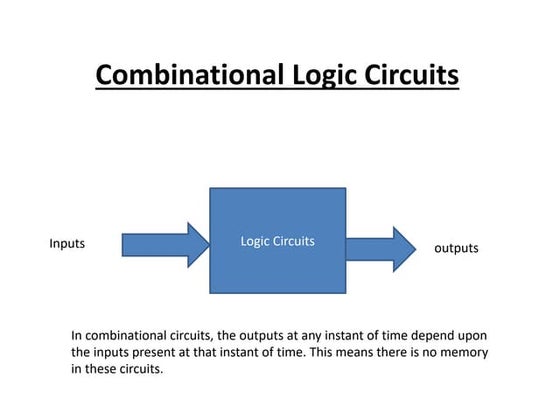 Combinational Logic Circuits

Inputs

Logic Circuits

outputs

In combinational circuits, the outputs at any instant of time depend upon the inputs present at that instant of time. This means there is no memory in these circuits.